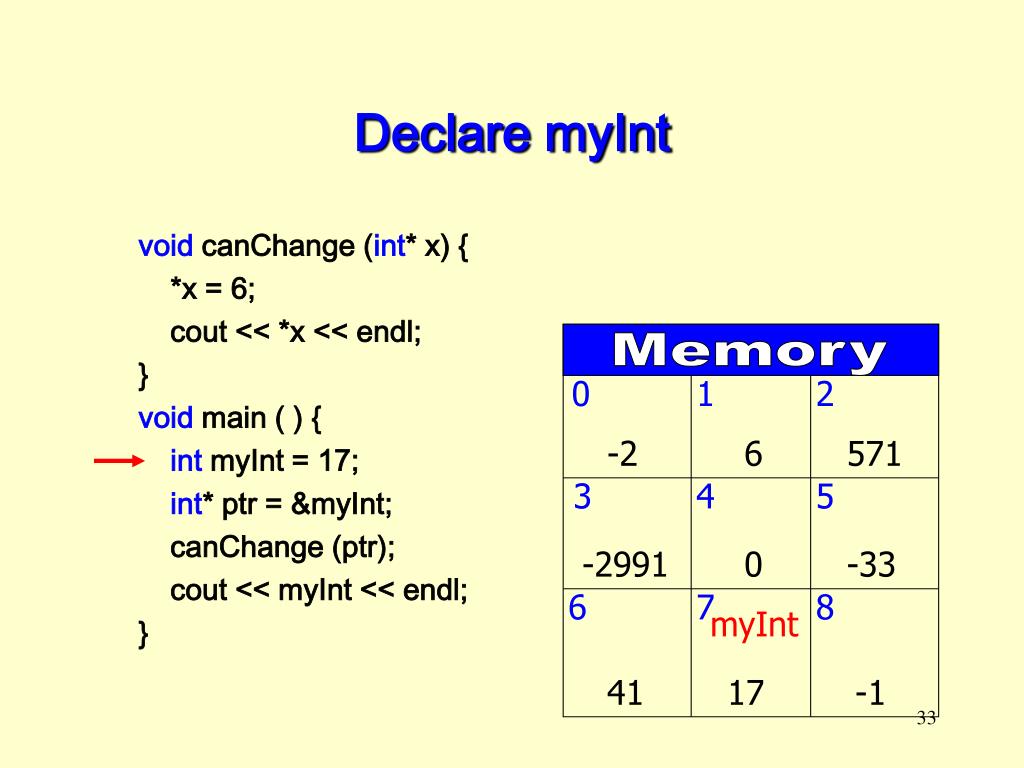 Declare myInt

void canChange (int* x) {
*x = 6;
cout << *x << endl;
}
void main ( ) {
int myInt = 17;
int* ptr = &myInt;
canChange (ptr);
cout << myInt << endl;
}

| Memory | | |
|---|---|---|
| 0 -2 | 1 6 | 2 571 |
| 3 -2991 | 4 0 | 5 -33 |
| 6 41 | 7 myInt 17 | 8 -1 |

33